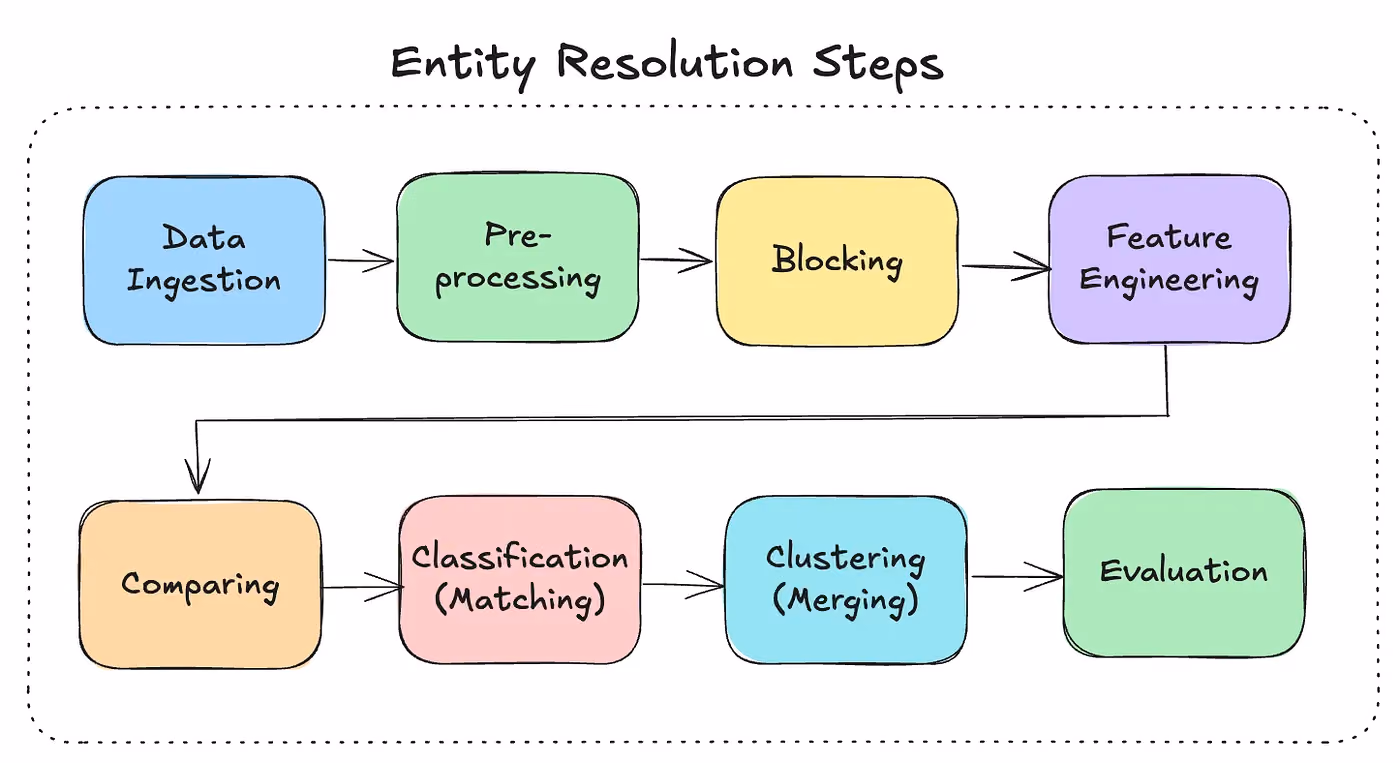 Entity Resolution Steps

Data Ingestion

Pre-processing

Blocking

Feature Engineering

Comparing

Classification (Matching)

Clustering (Merging)

Evaluation